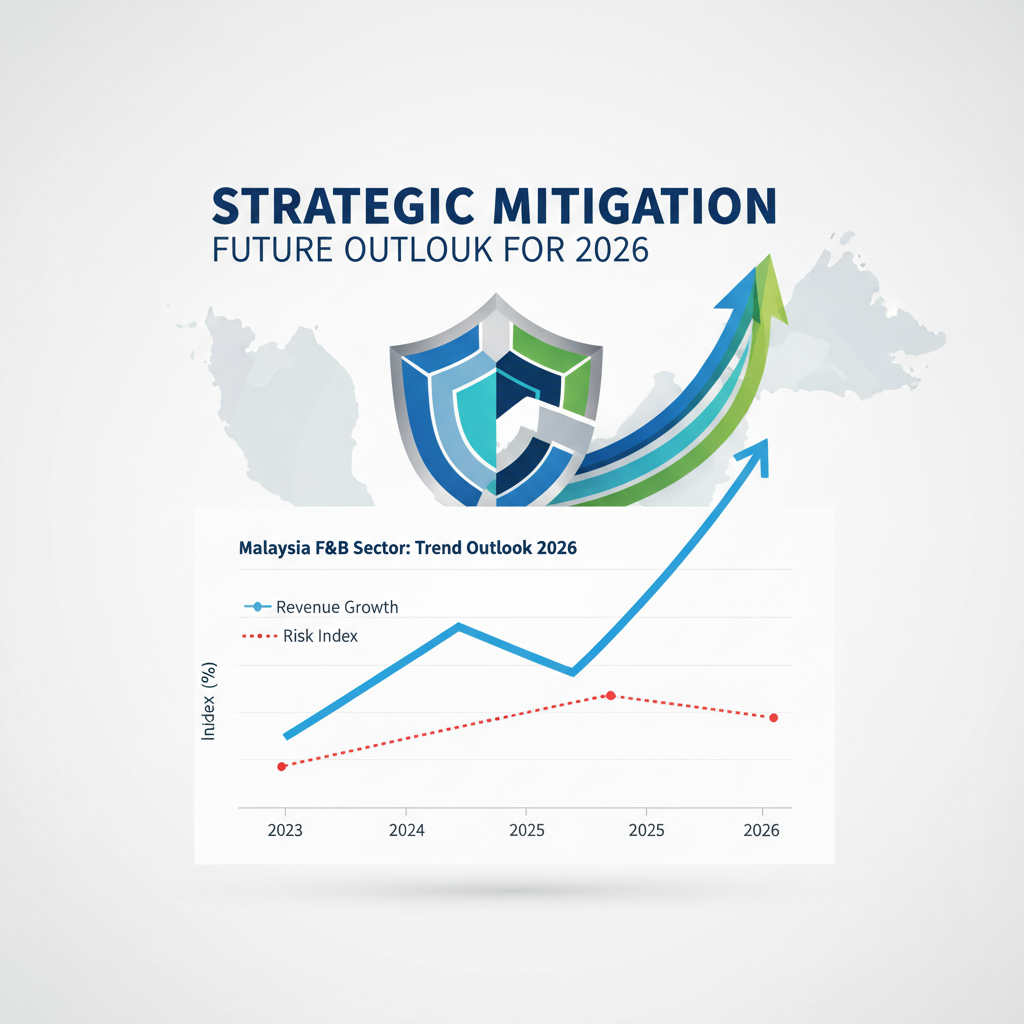 STRATEGIC MITIGATION
FUTURE OUTLOUK FOR 2026

Malaysia F&B Sector: Trend Outlook 2026

Revenue Growth
Risk Index

Index (%)

2023
2024
2025
2025
2026